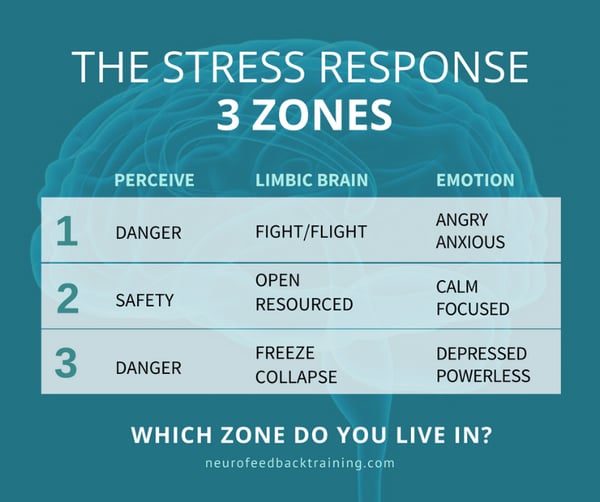 THE STRESS RESPONSE
3 ZONES

| | PERCEIVE | LIMBIC BRAIN | EMOTION |
|---|---|---|---|
| 1 | DANGER | FIGHT/FLIGHT | ANGRY ANXIOUS |
| 2 | SAFETY | OPEN RESOURCED | CALM FOCUSED |
| 3 | DANGER | FREEZE COLLAPSE | DEPRESSED POWERLESS |

WHICH ZONE DO YOU LIVE IN?

neurofeedbacktraining.com